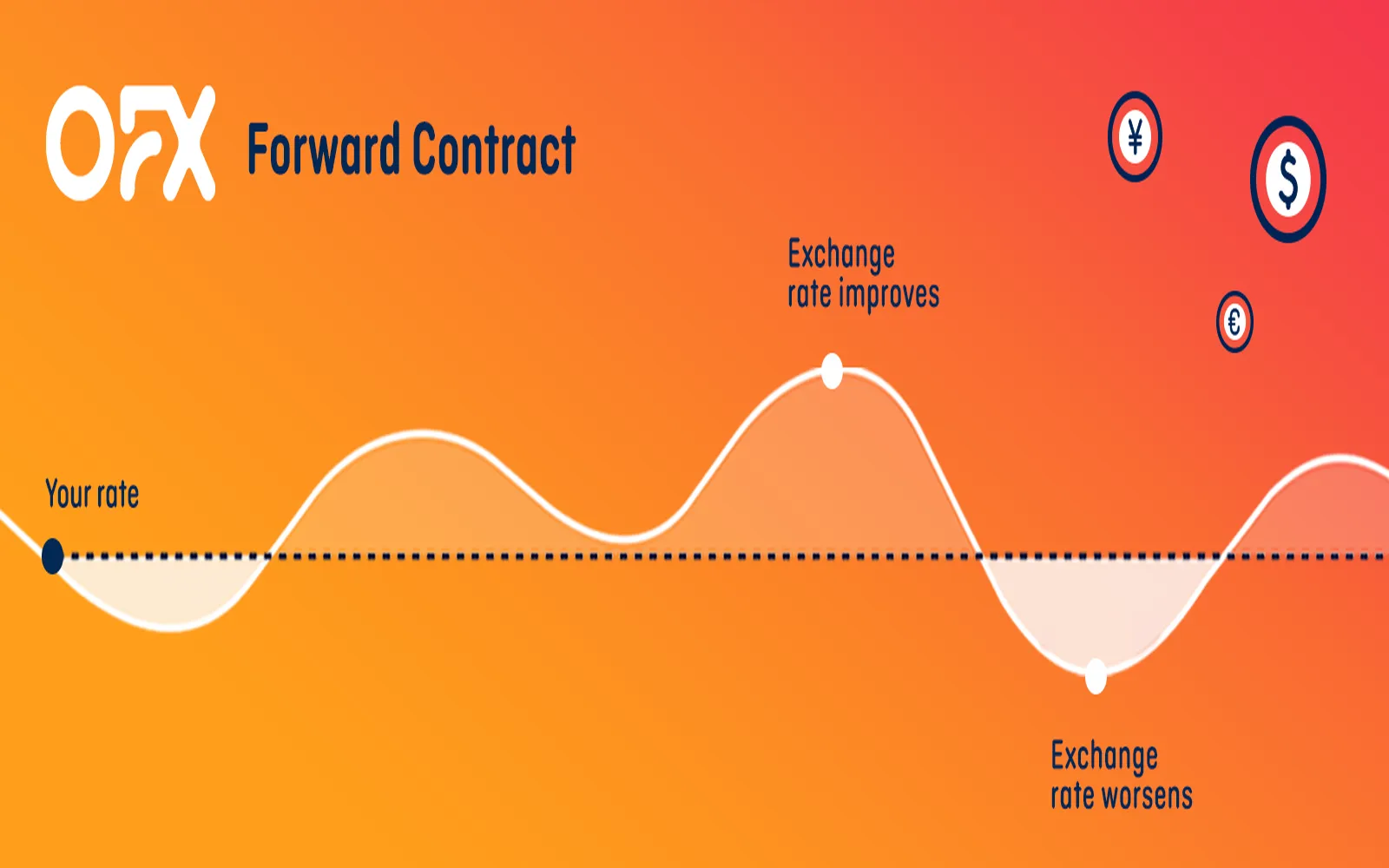 OFX Forward Contract

¥

$

€

Exchange rate improves

Your rate

Exchange rate worsens